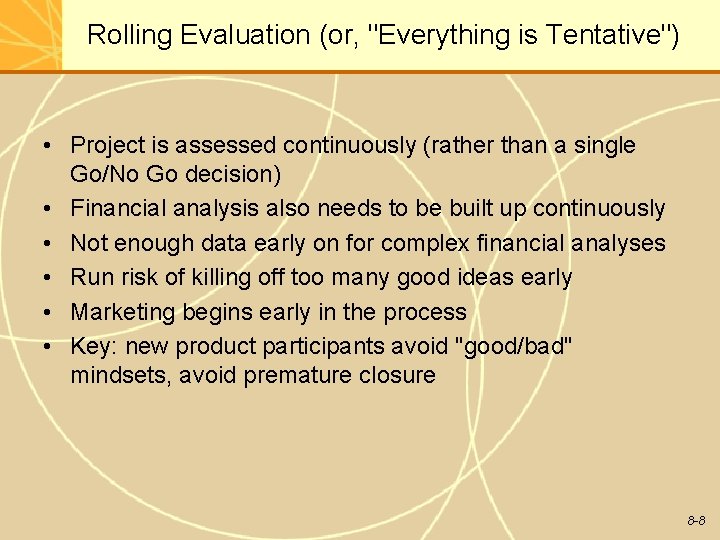 Rolling Evaluation (or, "Everything is Tentative")

• Project is assessed continuously (rather than a single Go/No Go decision)
• Financial analysis also needs to be built up continuously
• Not enough data early on for complex financial analyses
• Run risk of killing off too many good ideas early
• Marketing begins early in the process
• Key: new product participants avoid "good/bad" mindsets, avoid premature closure

8-8